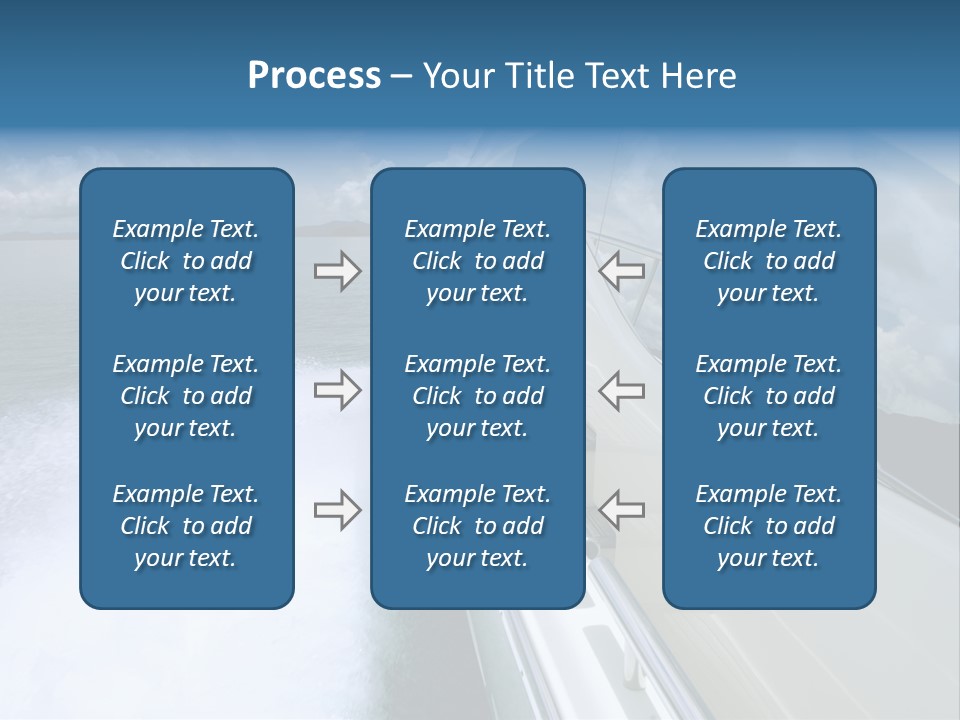 Process – Your Title Text Here

Example Text. Click to add your text.

Example Text. Click to add your text.

Example Text. Click to add your text.

Example Text. Click to add your text.

Example Text. Click to add your text.

Example Text. Click to add your text.

Example Text. Click to add your text.

Example Text. Click to add your text.

Example Text. Click to add your text.